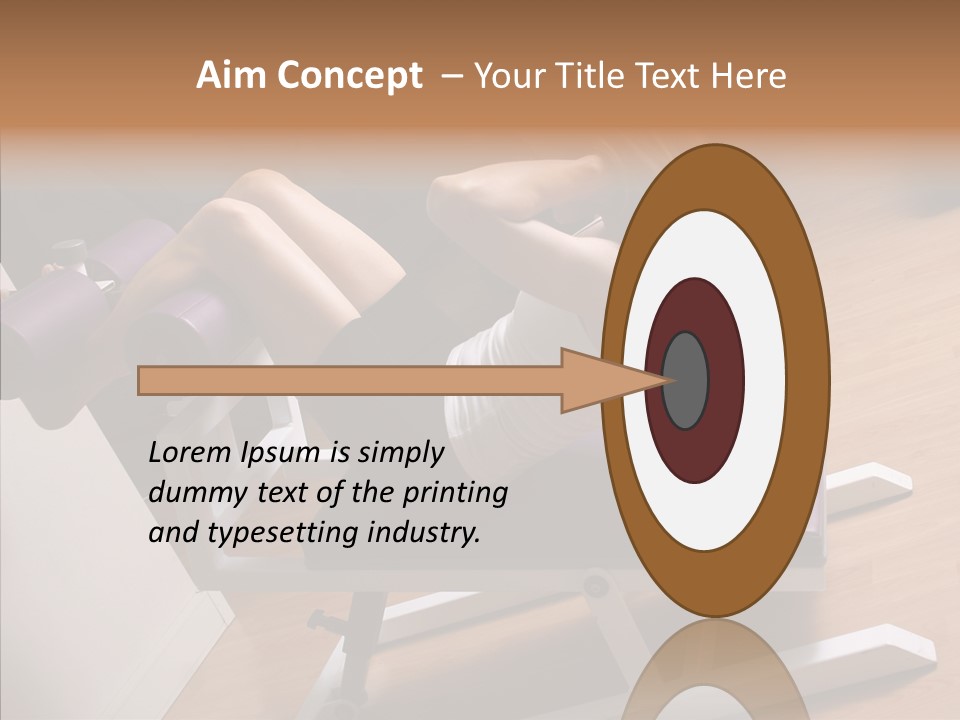 Aim Concept – Your Title Text Here

Lorem Ipsum is simply dummy text of the printing and typesetting industry.